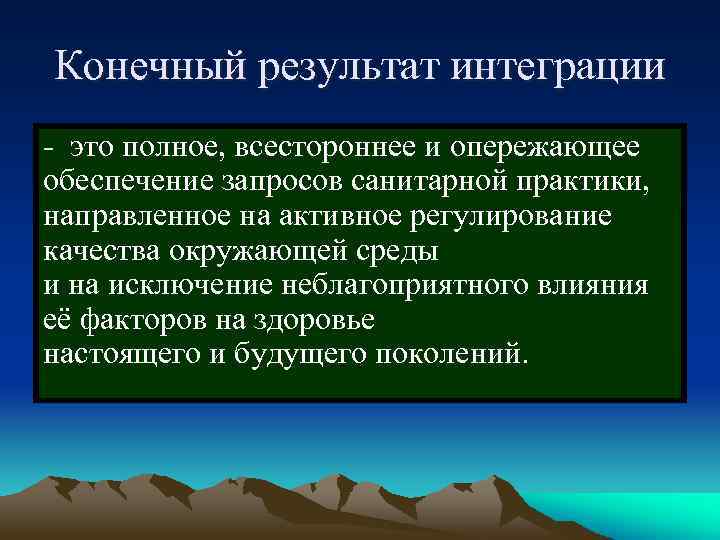 Конечный результат интеграции

- это полное, всестороннее и опережающее обеспечение запросов санитарной практики, направленное на активное регулирование качества окружающей среды
и на исключение неблагоприятного влияния её факторов на здоровье
настоящего и будущего поколений.